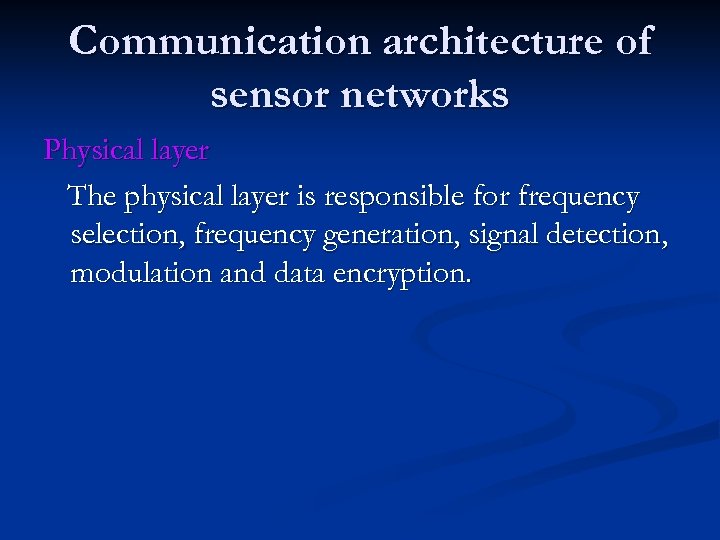 Communication architecture of sensor networks

Physical layer

The physical layer is responsible for frequency selection, frequency generation, signal detection, modulation and data encryption.